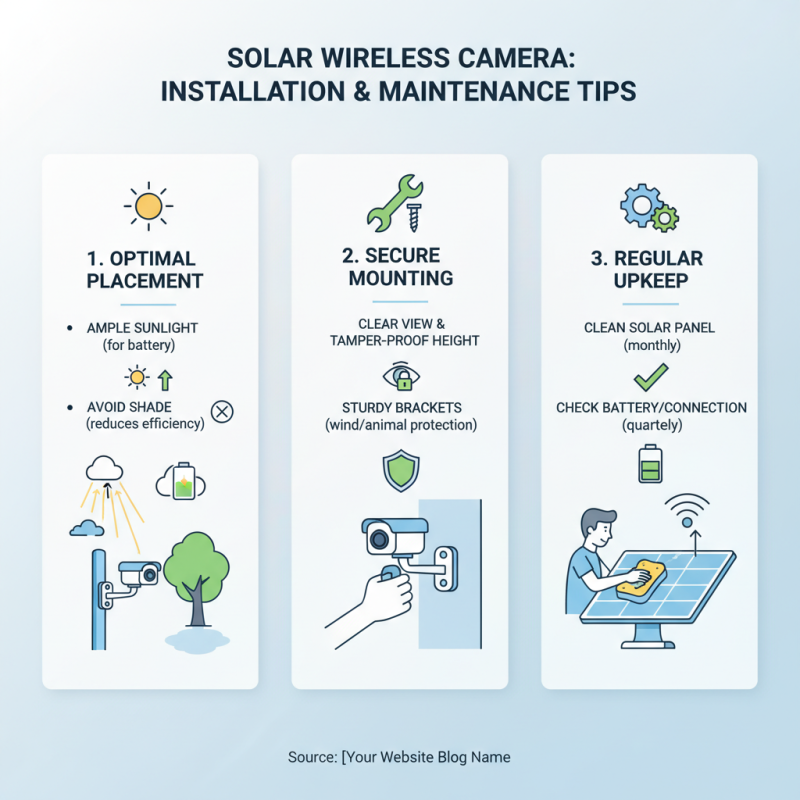 SOLAR WIRELESS CAMERA: INSTALLATION & MAINTENANCE TIPS

1. OPTIMAL PLACEMENT

• AMPLE SUNLIGHT (for battery)

• AVOID SHADE (reduces efficiency)

2. SECURE MOUNTING

CLEAR VIEW & TAMPER-PROOF HEIGHT

STURDY BRACKETS (wind/animal protection)

3. REGULAR UPKEEP

CLEAN SOLAR PANEL (monthly)

CHECK BATTERY/CONNECTION (quartely)

Source: [Your Website Blog Name